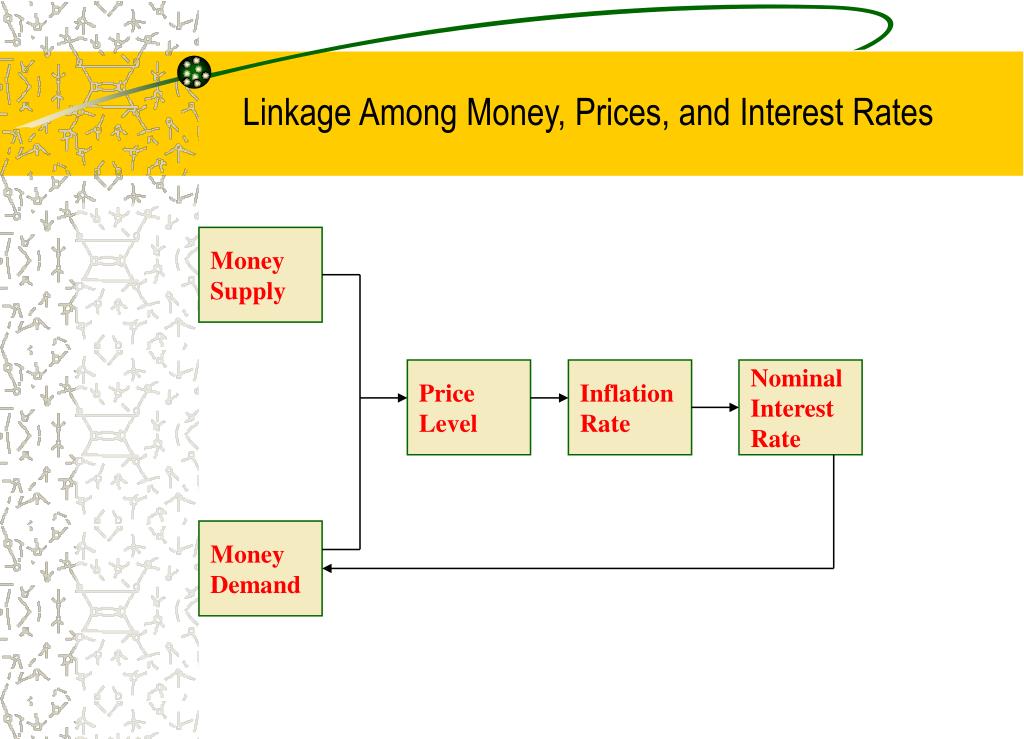 Linkage Among Money, Prices, and Interest Rates

Money Supply

Price Level

Inflation Rate

Nominal Interest Rate

Money Demand